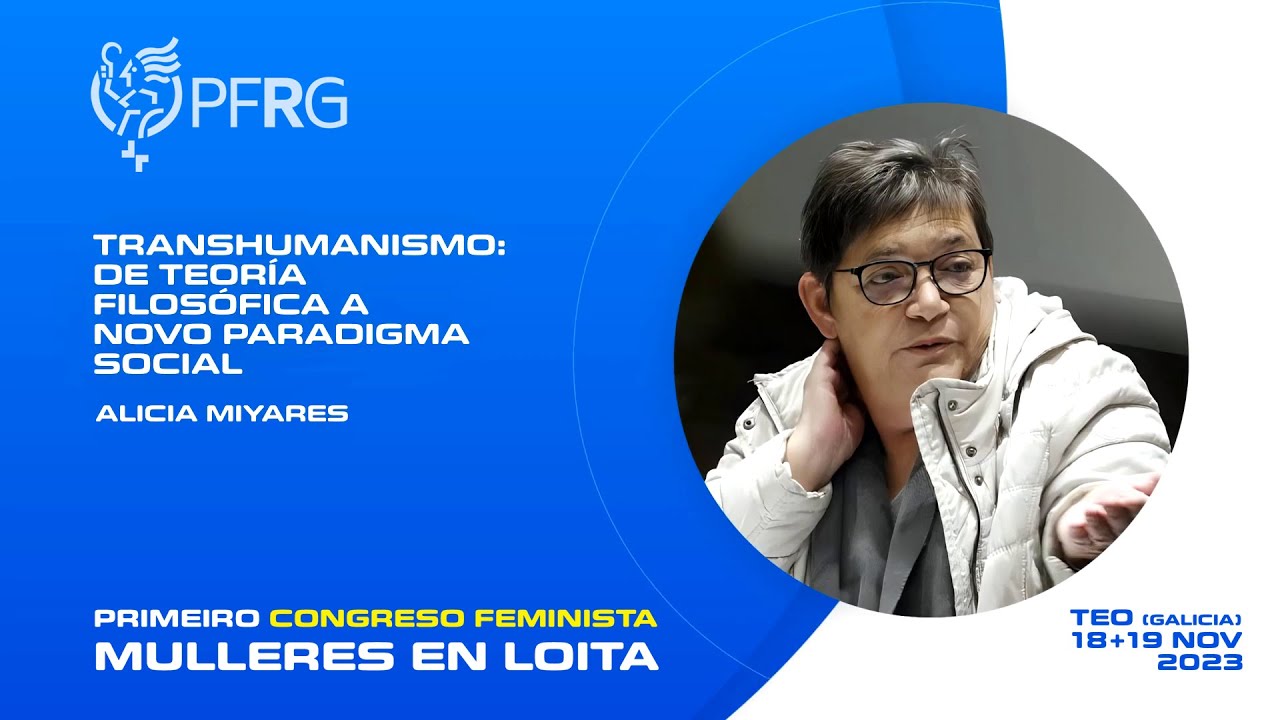 PFRG

TRANSHUMANISMO: DE TEORÍA FILOSÓFICA A NOVO PARADIGMA SOCIAL

ALICIA MIYARES

PRIMEIRO CONGRESO FEMINISTA
MULLERES EN LOITA

TEO (GALICIA)
18+19 NOV
2023